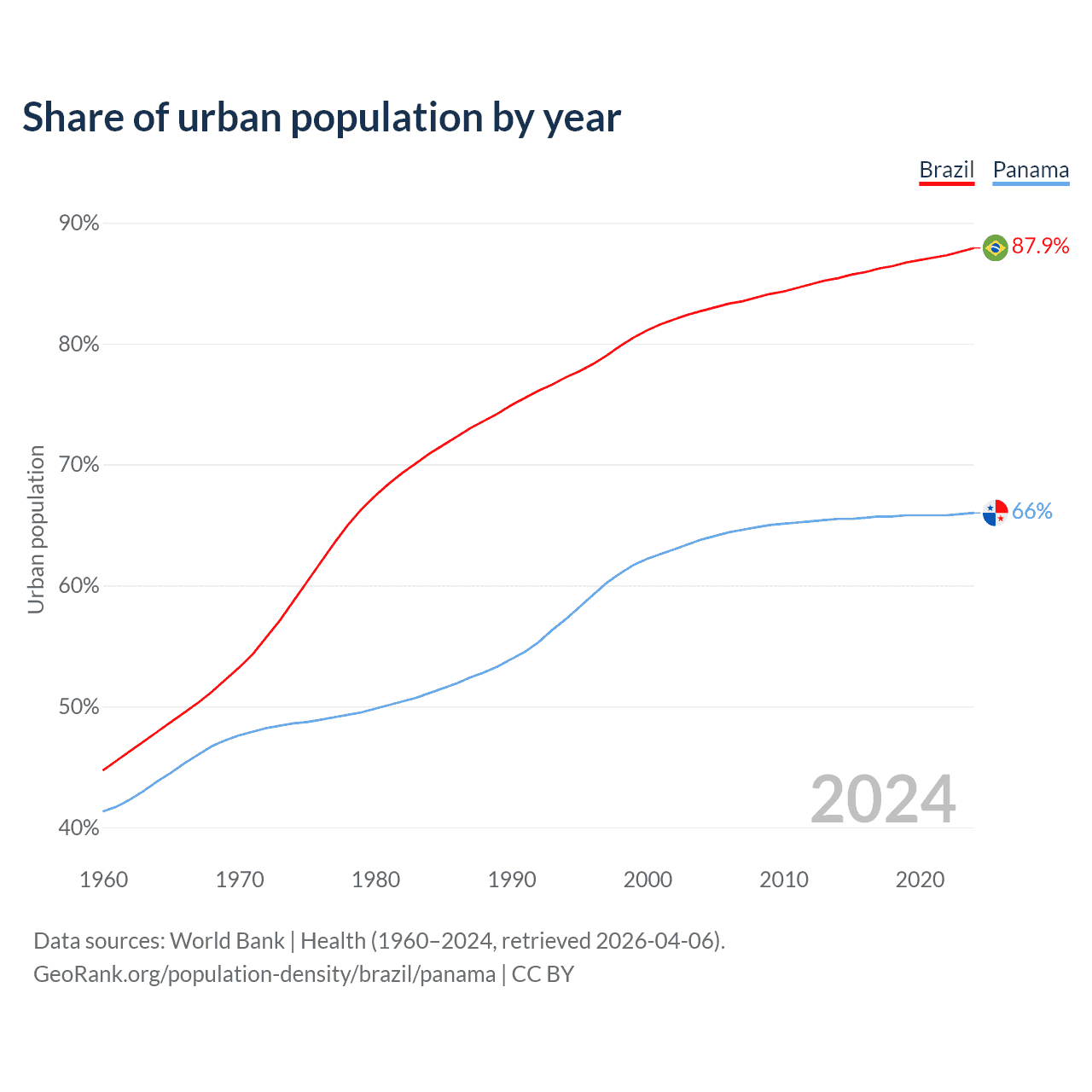 Share of urban population by year

Brazil Panama

90%
80%
70%
60%
50%
40%

Urban population

87.9%
66%

2024

1960 1970 1980 1990 2000 2010 2020

Data sources: World Bank | Health (1960–2024, retrieved 2026-04-06).
GeoRank.org/population-density/brazil/panama | CC BY